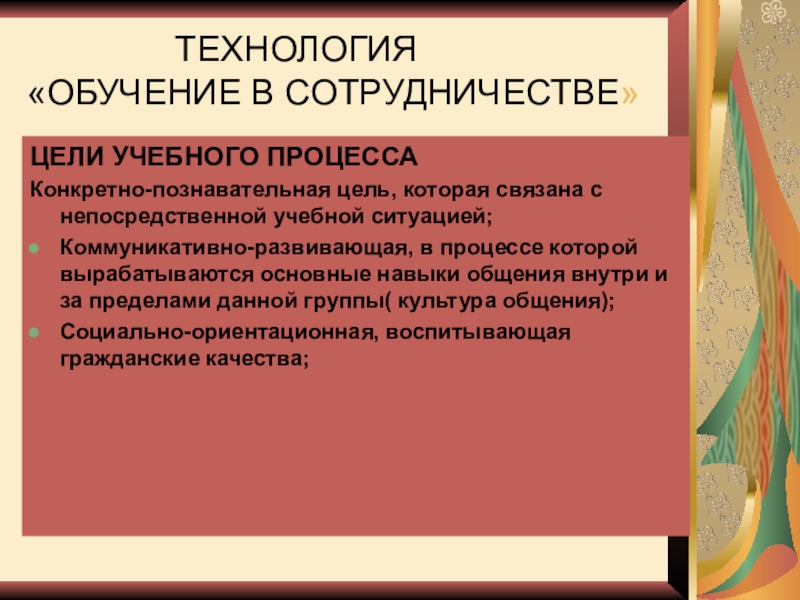 ТЕХНОЛОГИЯ
«ОБУЧЕНИЕ В СОТРУДНИЧЕСТВЕ»

ЦЕЛИ УЧЕБНОГО ПРОЦЕССА

Конкретно-познавательная цель, которая связана с непосредственной учебной ситуацией;

Коммуникативно-развивающая, в процессе которой вырабатываются основные навыки общения внутри и за пределами данной группы( культура общения);

Социально-ориентационная, воспитывающая гражданские качества;